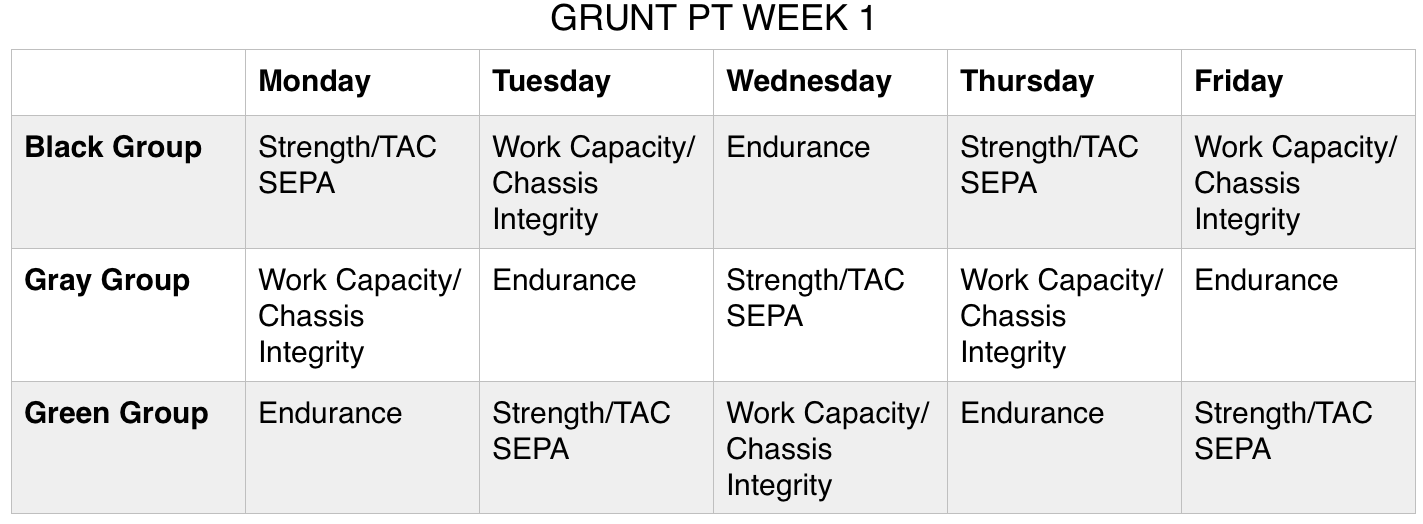 GRUNT PT WEEK 1

| | Monday | Tuesday | Wednesday | Thursday | Friday |
|---|---|---|---|---|---|
| Black Group | Strength/TAC SEPA | Work Capacity/ Chassis Integrity | Endurance | Strength/TAC SEPA | Work Capacity/ Chassis Integrity |
| Gray Group | Work Capacity/ Chassis Integrity | Endurance | Strength/TAC SEPA | Work Capacity/ Chassis Integrity | Endurance |
| Green Group | Endurance | Strength/TAC SEPA | Work Capacity/ Chassis Integrity | Endurance | Strength/TAC SEPA |